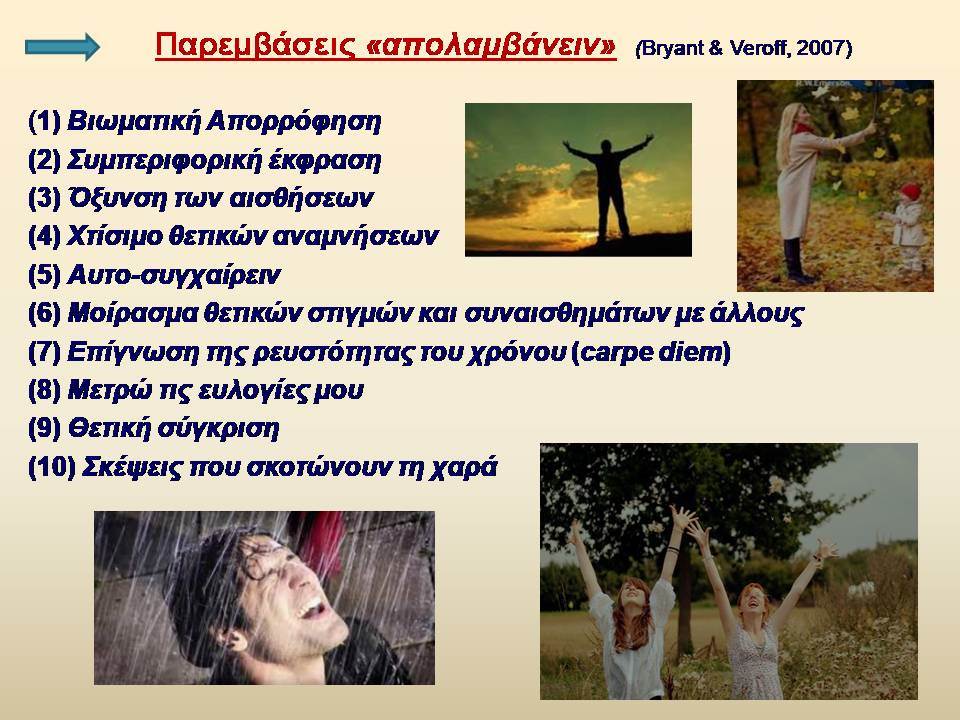 Παρεμβάσεις «απολαμβάνειν» (Bryant & Veroff, 2007)

(1) Βιωματική Απορρόφηση
(2) Συμπεριφορική έκφραση
(3) Όξυνση των αισθήσεων
(4) Χτίσιμο θετικών αναμνήσεων
(5) Αυτο-συγχαίρειν
(6) Μοίρασμα θετικών στιγμών και συναισθημάτων με άλλους
(7) Επίγνωση της ρευστότητας του χρόνου (carpe diem)
(8) Μετρώ τις ευλογίες μου
(9) Θετική σύγκριση
(10) Σκέψεις που σκοτώνουν τη χαρά